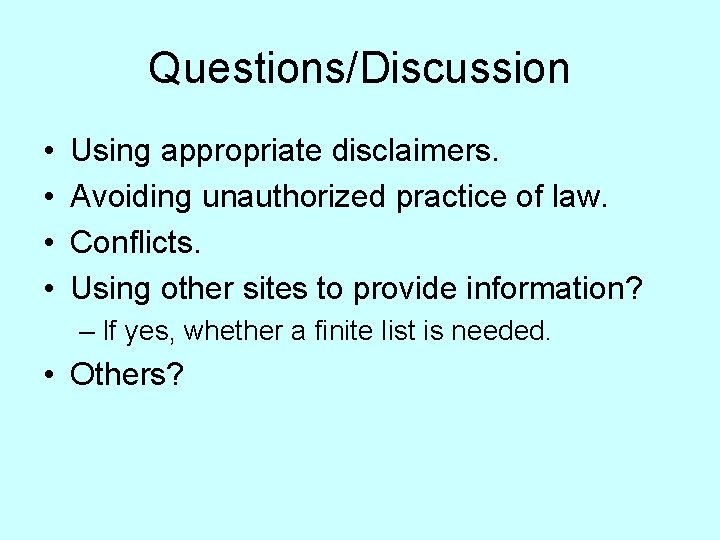 Questions/Discussion

• Using appropriate disclaimers.
• Avoiding unauthorized practice of law.
• Conflicts.
• Using other sites to provide information?
– If yes, whether a finite list is needed.
• Others?